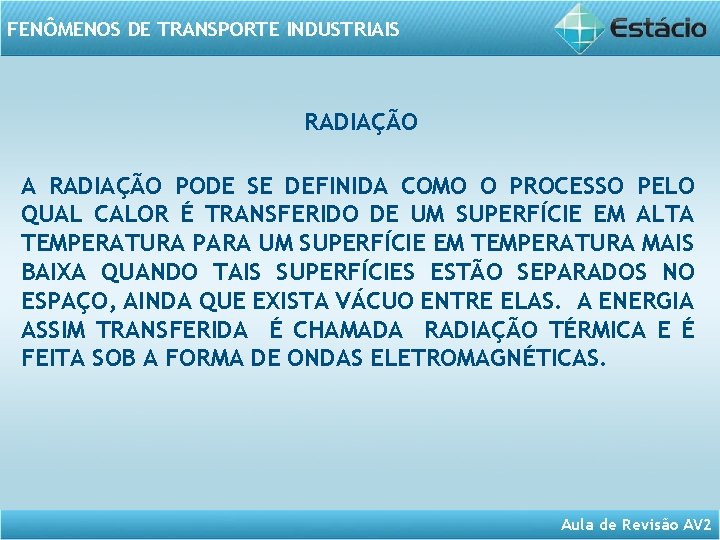 FENÔMENOS DE TRANSPORTE INDUSTRIAIS

Estácio

RADIAÇÃO

A RADIAÇÃO PODE SE DEFINIDA COMO O PROCESSO PELO QUAL CALOR É TRANSFERIDO DE UM SUPERFÍCIE EM ALTA TEMPERATURA PARA UM SUPERFÍCIE EM TEMPERATURA MAIS BAIXA QUANDO TAIS SUPERFÍCIES ESTÃO SEPARADOS NO ESPAÇO, AINDA QUE EXISTA VÁCUO ENTRE ELAS. A ENERGIA ASSIM TRANSFERIDA É CHAMADA RADIAÇÃO TÉRMICA E É FEITA SOB A FORMA DE ONDAS ELETROMAGNÉTICAS.

Aula de Revisão AV2